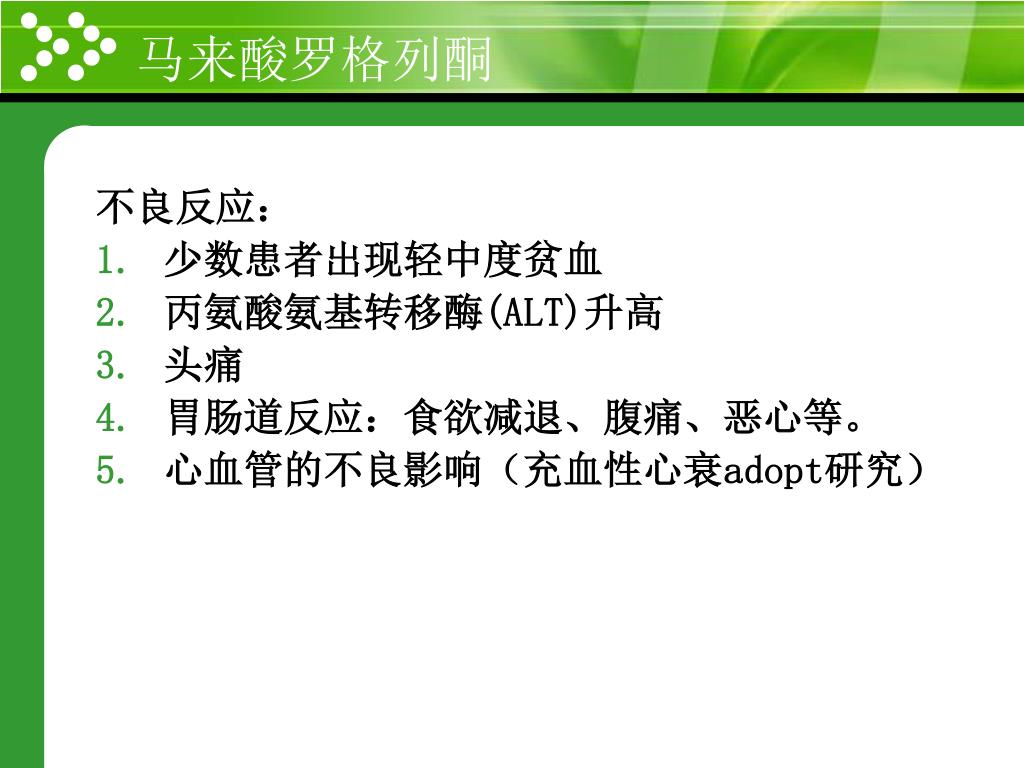 马来酸罗格列酮

不良反应：
1. 少数患者出现轻中度贫血
2. 丙氨酸氨基转移酶(ALT)升高
3. 头痛
4. 胃肠道反应：食欲减退、腹痛、恶心等。
5. 心血管的不良影响（充血性心衰adopt研究）